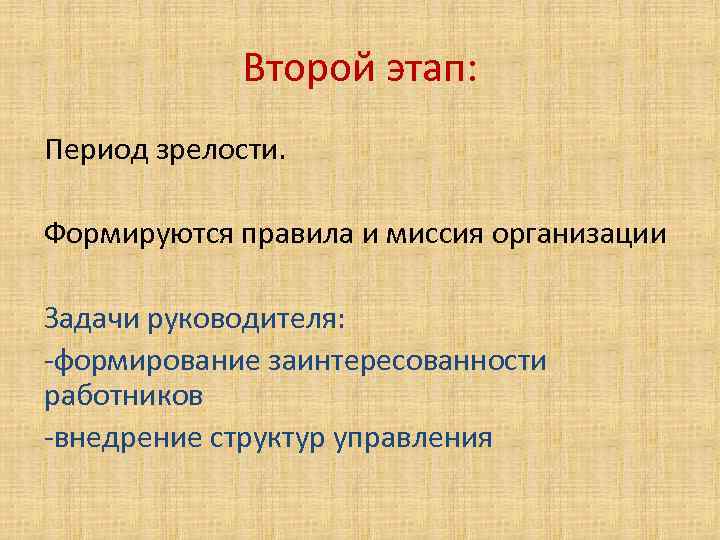 Второй этап:

Период зрелости.

Формируются правила и миссия организации

Задачи руководителя:
-формирование заинтересованности работников
-внедрение структур управления